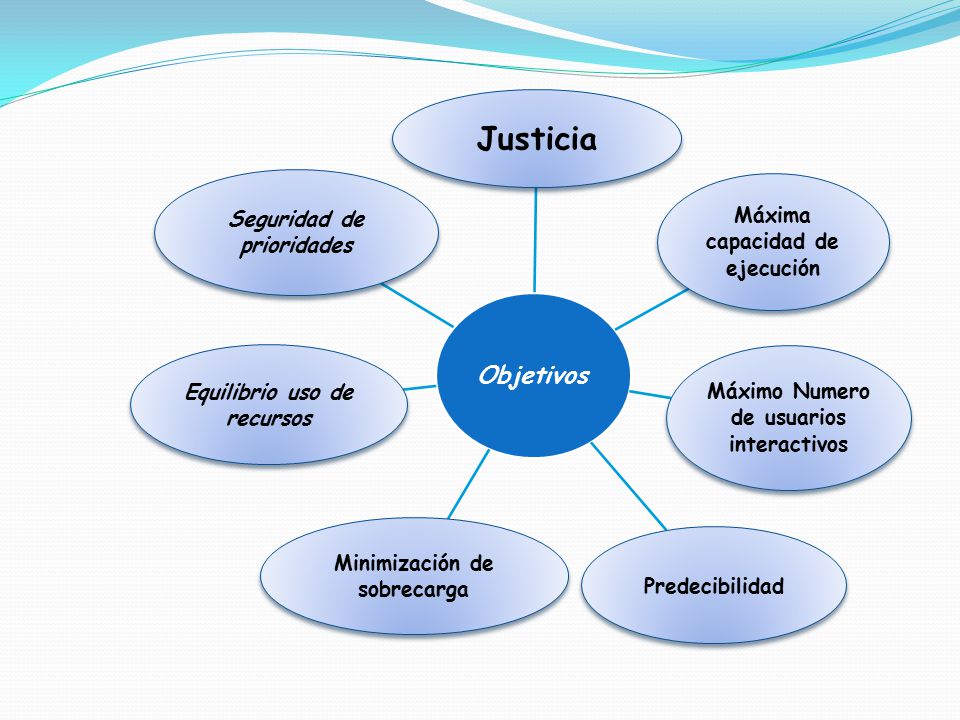 Objetivos

Justicia

Máxima capacidad de ejecución

Máximo Numero de usuarios interactivos

Predecibilidad

Minimización de sobrecarga

Equilibrio uso de recursos

Seguridad de prioridades